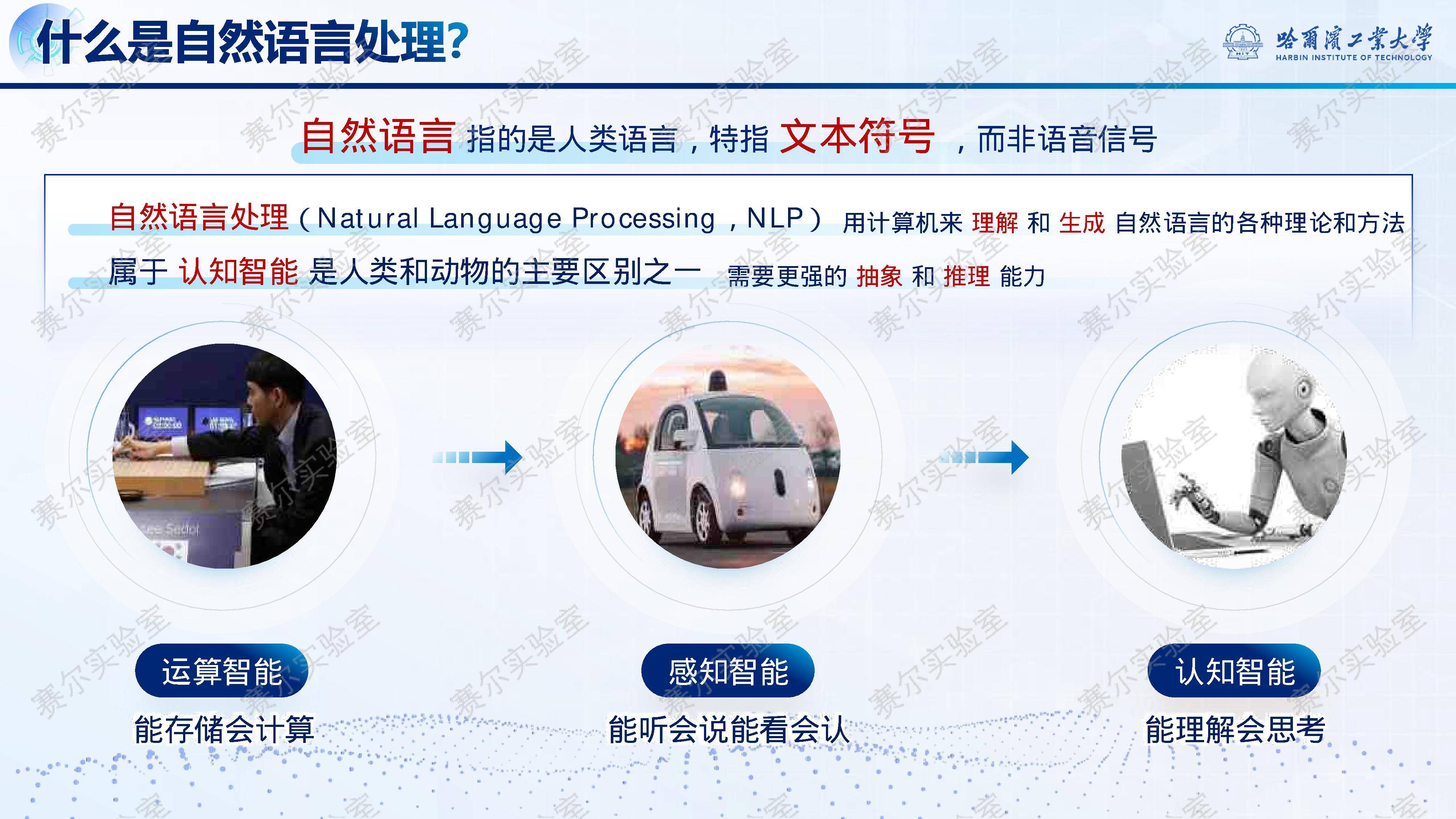 什么是自然语言处理?

哈爾濱工業大學
HARBIN INSTITUTE OF TECHNOLOGY

自然语言 指的是人类语言，特指 文本符号 ，而非语音信号

自然语言处理（Natural Language Processing，NLP） 用计算机来 理解 和 生成 自然语言的各种理论和方法

属于 认知智能 是人类和动物的主要区别之一 需要更强的 抽象 和 推理 能力

Lee Sedol

运算智能
能存储会计算

感知智能
能听会说能看会认

认知智能
能理解会思考

赛尔实验室